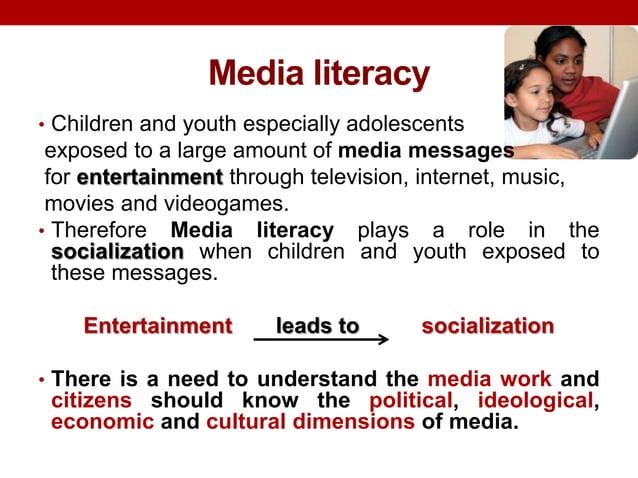 Media literacy

• Children and youth especially adolescents exposed to a large amount of media messages for entertainment through television, internet, music, movies and videogames.

• Therefore Media literacy plays a role in the socialization when children and youth exposed to these messages.

Entertainment leads to socialization

• There is a need to understand the media work and citizens should know the political, ideological, economic and cultural dimensions of media.